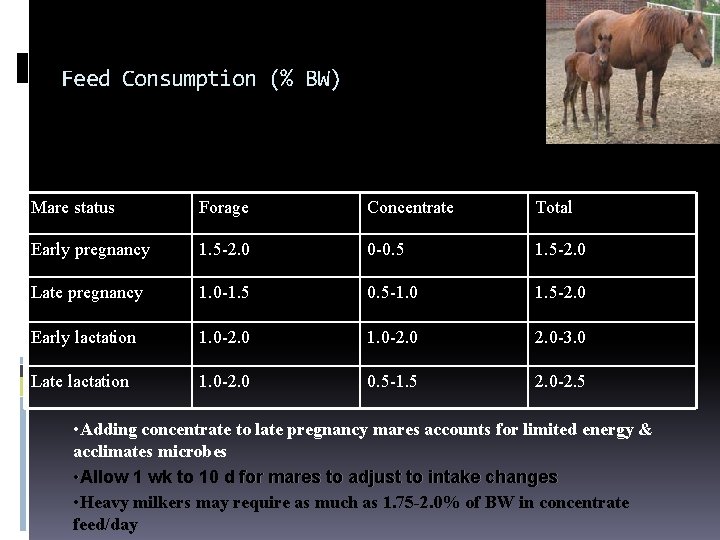 Feed Consumption (% BW)

| Mare status | Forage | Concentrate | Total |
|---|---|---|---|
| Early pregnancy | 1.5-2.0 | 0-0.5 | 1.5-2.0 |
| Late pregnancy | 1.0-1.5 | 0.5-1.0 | 1.5-2.0 |
| Early lactation | 1.0-2.0 | 1.0-2.0 | 2.0-3.0 |
| Late lactation | 1.0-2.0 | 0.5-1.5 | 2.0-2.5 |

•Adding concentrate to late pregnancy mares accounts for limited energy & acclimates microbes

•Allow 1 wk to 10 d for mares to adjust to intake changes

•Heavy milkers may require as much as 1.75-2.0% of BW in concentrate feed/day